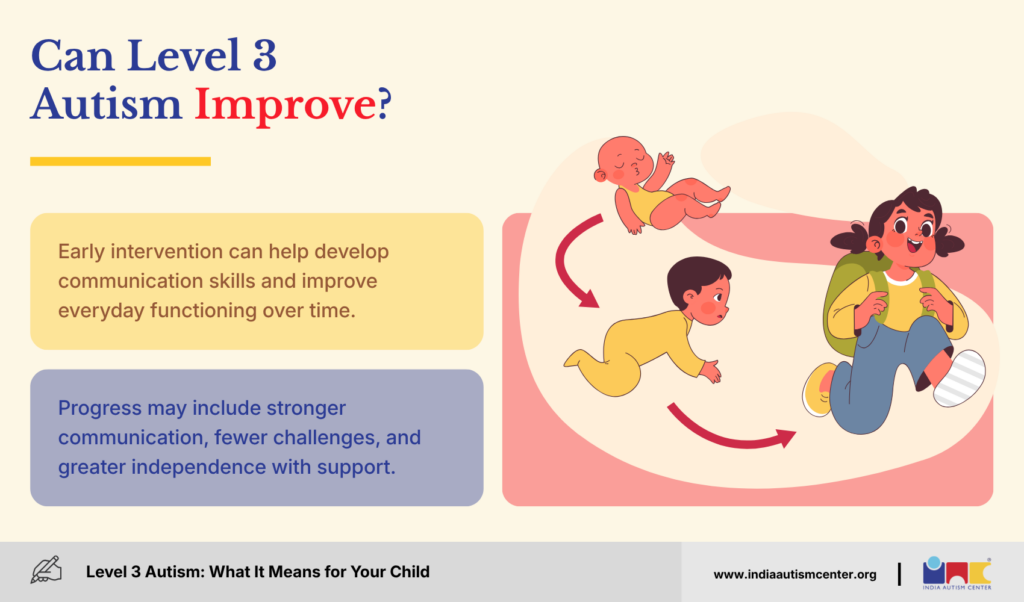 Can Level 3 Autism Improve?

Early intervention can help develop communication skills and improve everyday functioning over time.

Progress may include stronger communication, fewer challenges, and greater independence with support.

Level 3 Autism: What It Means for Your Child

www.indiaautismcenter.org

INDIA AUTISM CENTER